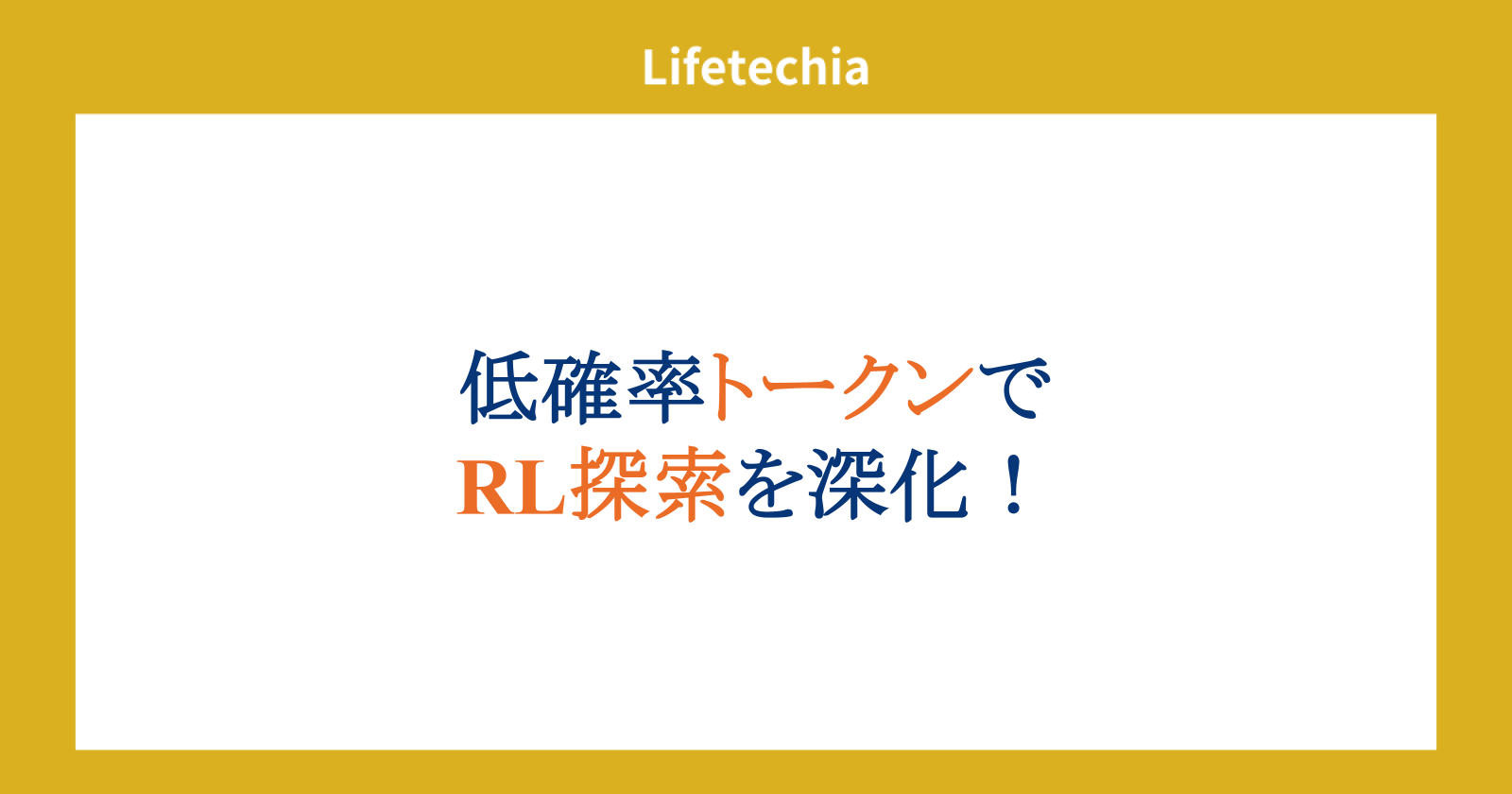 Lifetechia

低確率トークンで
RL探索を深化！